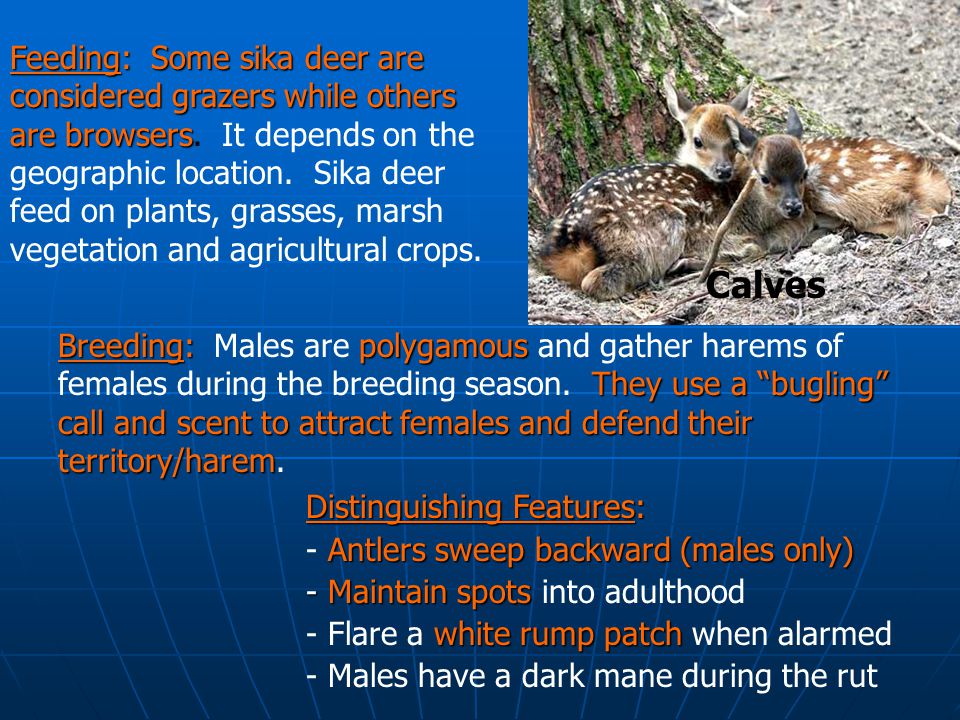 Feeding: Some sika deer are considered grazers while others are browsers. It depends on the geographic location. Sika deer feed on plants, grasses, marsh vegetation and agricultural crops.

Calves

Breeding: Males are polygamous and gather harems of females during the breeding season. They use a “bugling” call and scent to attract females and defend their territory/harem.

Distinguishing Features:
- Antlers sweep backward (males only)
- Maintain spots into adulthood
- Flare a white rump patch when alarmed
- Males have a dark mane during the rut